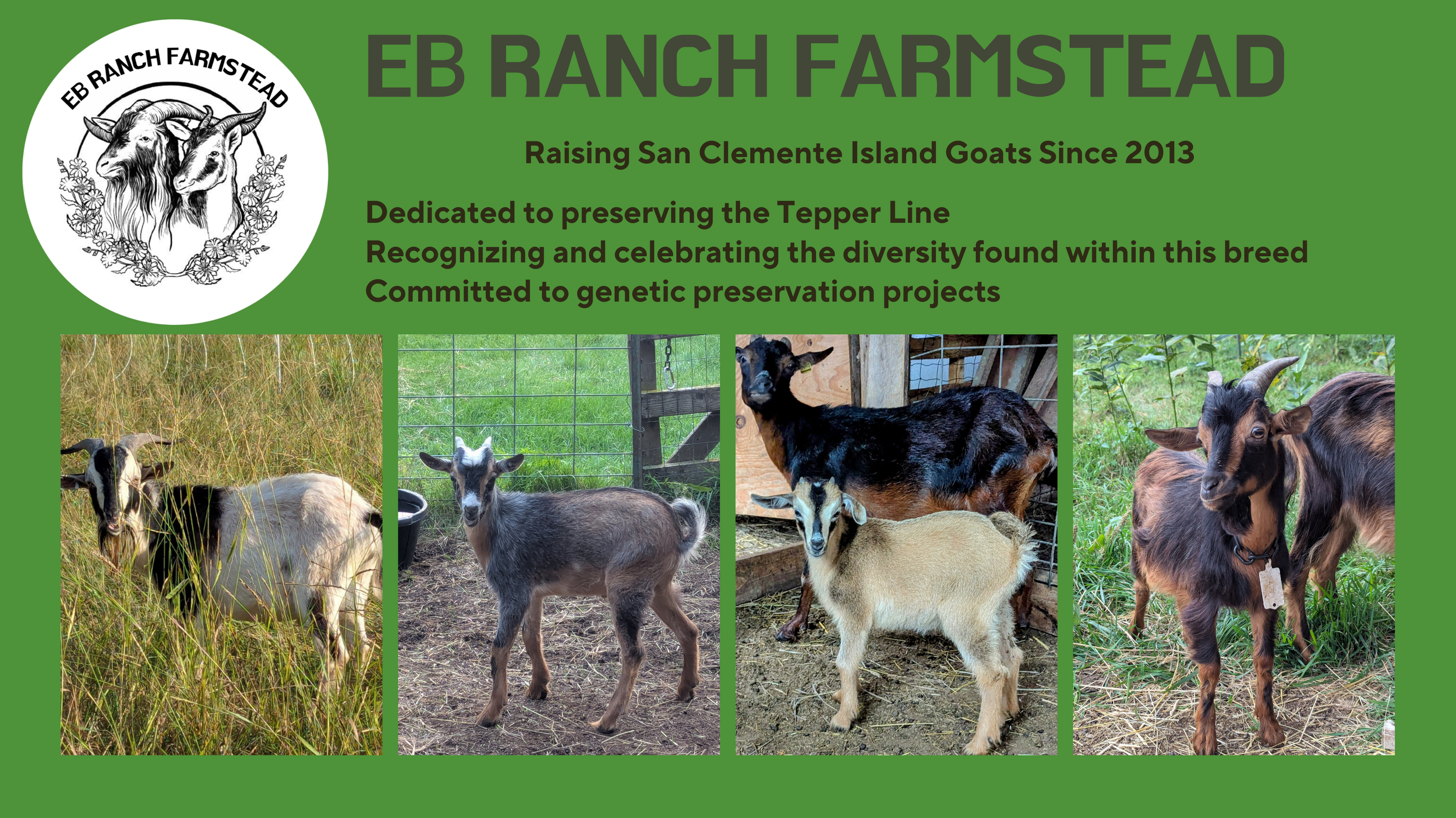 EB RANCH FARMSTEAD

EB RANCH FARMSTEAD

Raising San Clemente Island Goats Since 2013

Dedicated to preserving the Tepper Line
Recognizing and celebrating the diversity found within this breed
Committed to genetic preservation projects